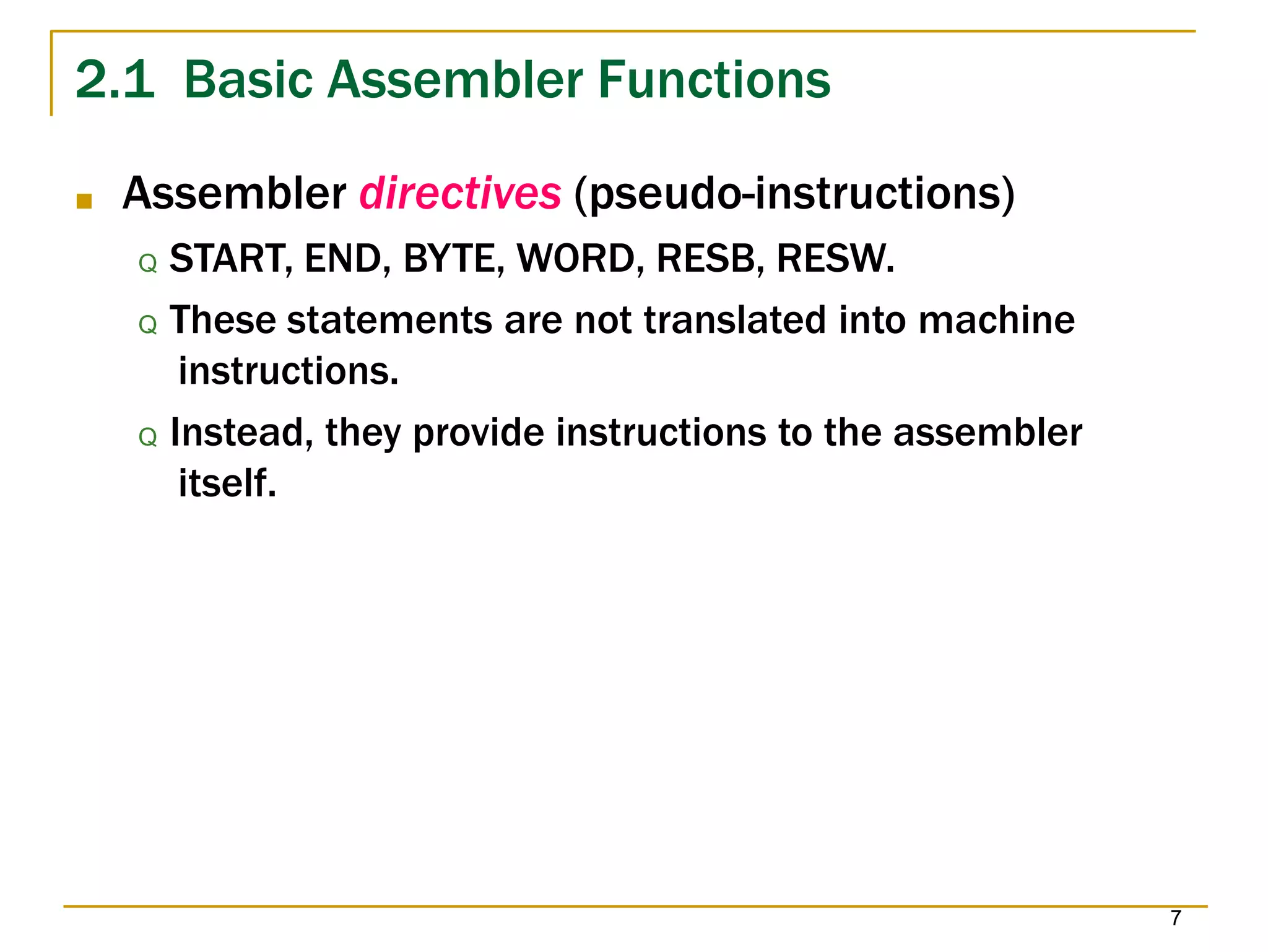 2.1 Basic Assembler Functions

Assembler directives (pseudo-instructions)

Q START, END, BYTE, WORD, RESB, RESW.

Q These statements are not translated into machine instructions.

Q Instead, they provide instructions to the assembler itself.

7